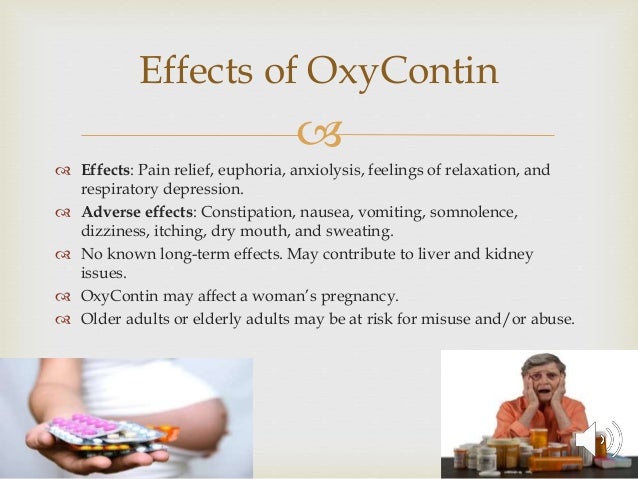 Effects of OxyContin

Effects: Pain relief, euphoria, anxiolysis, feelings of relaxation, and respiratory depression.

Adverse effects: Constipation, nausea, vomiting, somnolence, dizziness, itching, dry mouth, and sweating.

No known long-term effects. May contribute to liver and kidney issues.

OxyContin may affect a woman's pregnancy.

Older adults or elderly adults may be at risk for misuse and/or abuse.